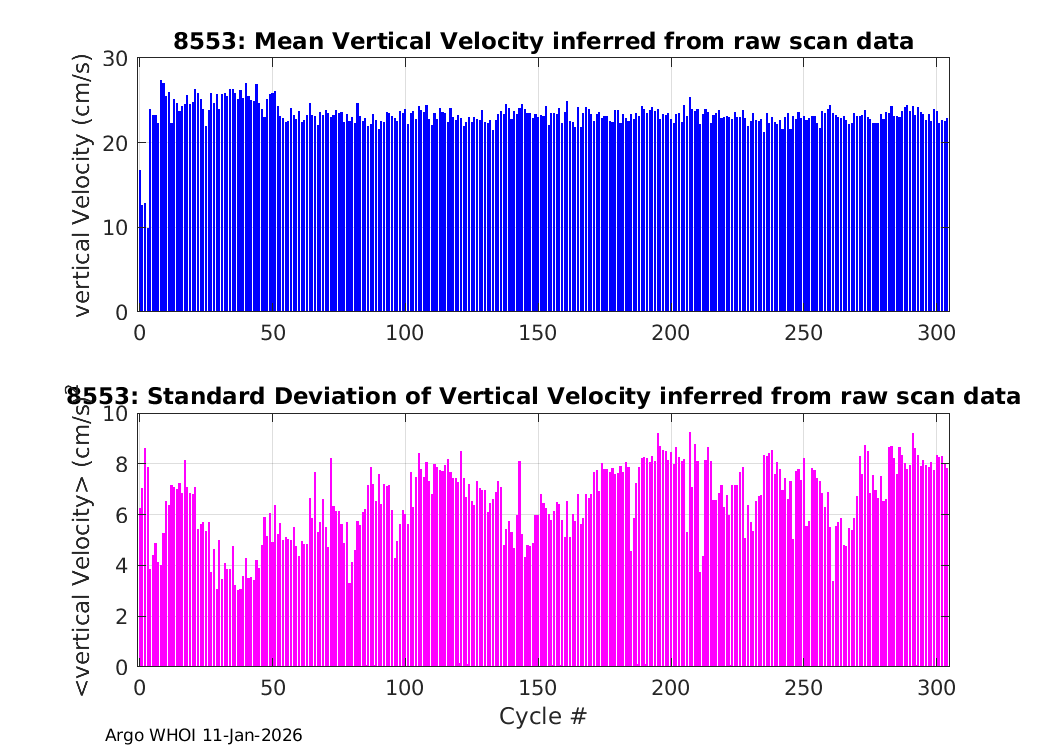 8553: Mean Vertical Velocity inferred from raw scan data

vertical Velocity (cm/s)

30
20
10
0

0 50 100 150 200 250 300

8553: Standard Deviation of Vertical Velocity inferred from raw scan data

<vertical Velocity> (cm/s)

10
8
6
4
2
0

0 50 100 150 200 250 300

Cycle #

Argo WHOI 11-Jan-2026